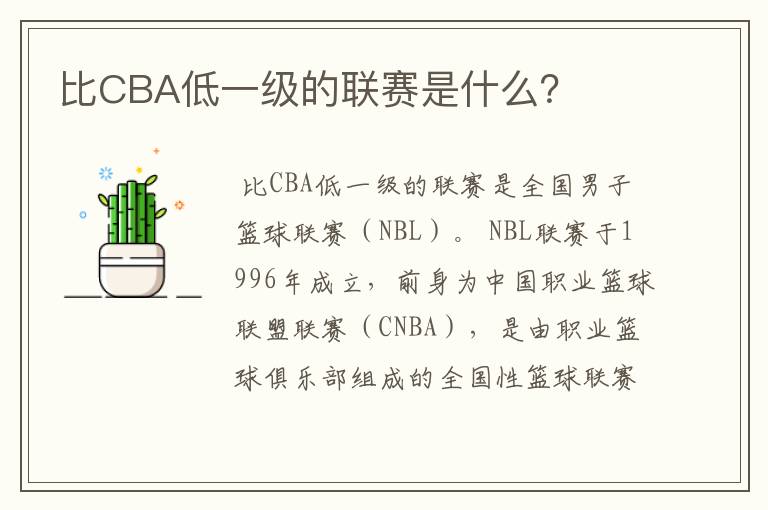 比CBA低一级的联赛是什么?

比CBA低一级的联赛是全国男子篮球联赛（NBL）。NBL联赛于1996年成立，前身为中国职业篮球联盟联赛（CNBA），是由职业篮球俱乐部组成的全国性篮球联赛